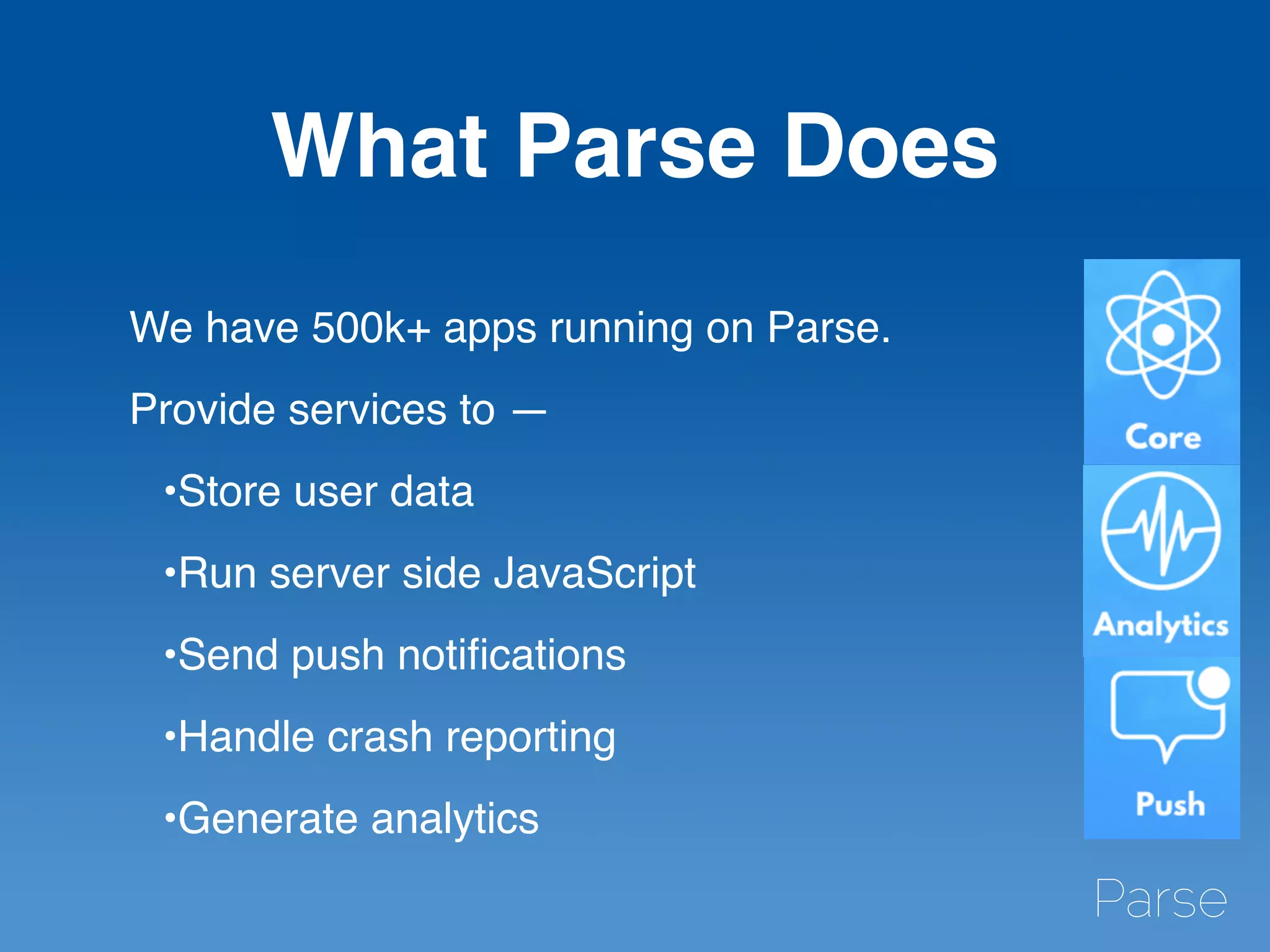 What Parse Does

We have 500k+ apps running on Parse.

Provide services to —

•Store user data

•Run server side JavaScript

•Send push notifications

•Handle crash reporting

•Generate analytics

Core

Analytics

Push

Parse